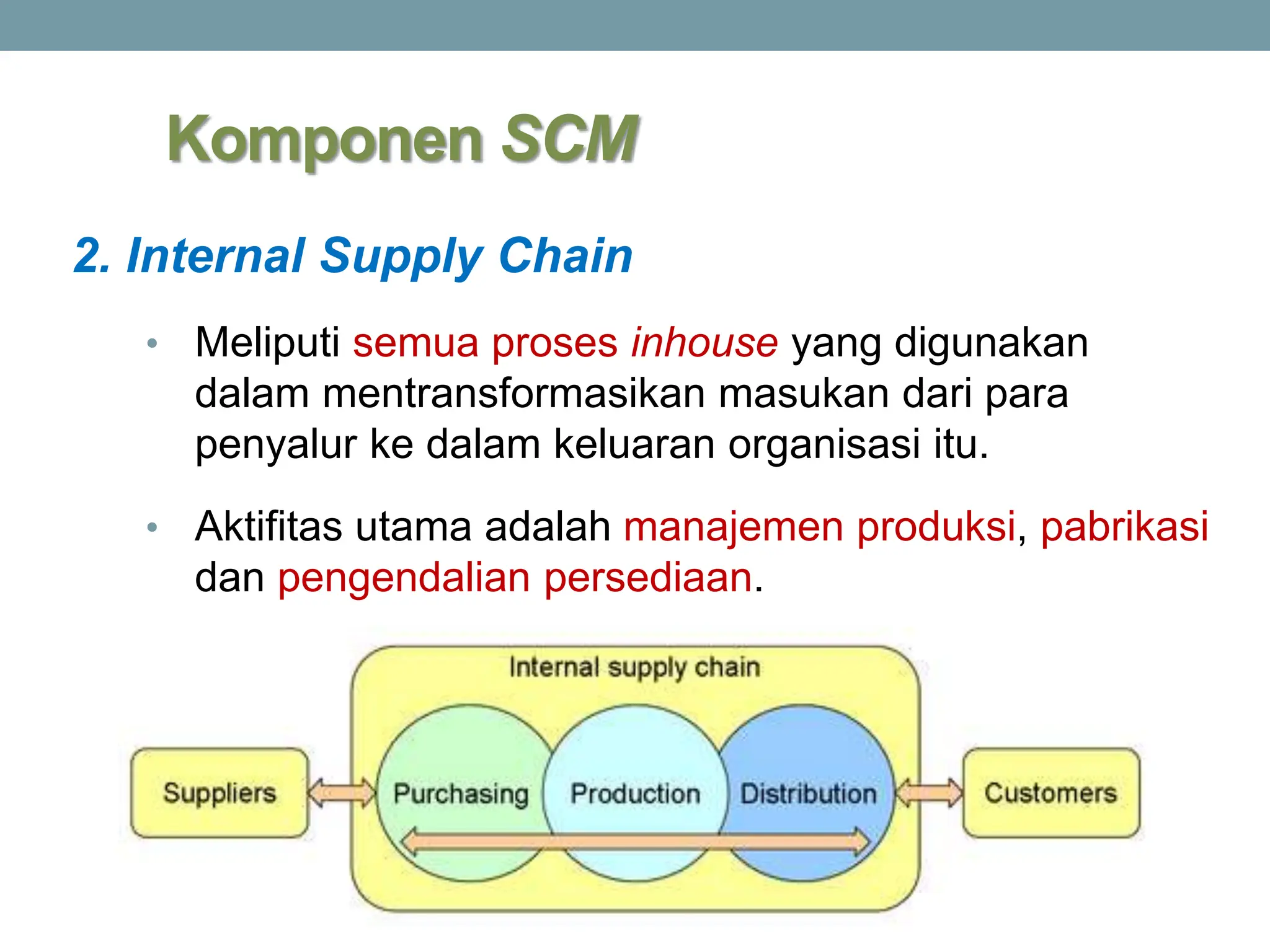 Komponen SCM

2. Internal Supply Chain

• Meliputi semua proses inhouse yang digunakan dalam mentransformasikan masukan dari para penyalur ke dalam keluaran organisasi itu.

• Aktifitas utama adalah manajemen produksi, pabrikasi dan pengendalian persediaan.

Internal supply chain

Suppliers

Purchasing

Production

Distribution

Customers